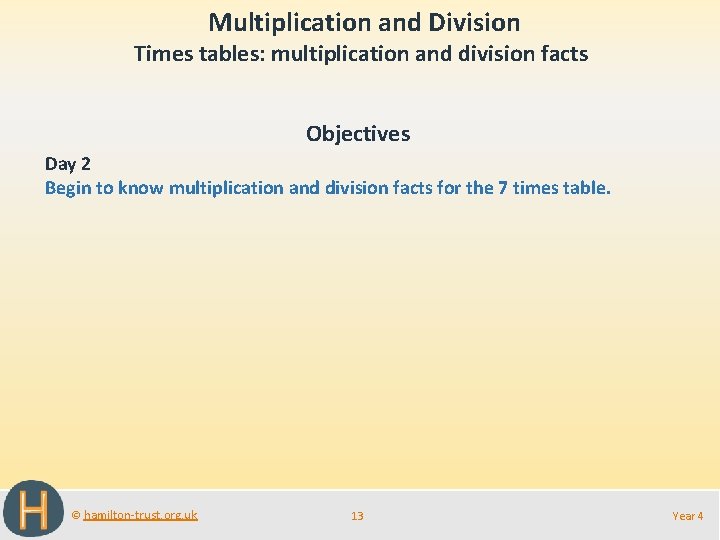 Multiplication and Division
Times tables: multiplication and division facts

Objectives

Day 2
Begin to know multiplication and division facts for the 7 times table.

H

© hamilton-trust.org.uk

13

Year 4